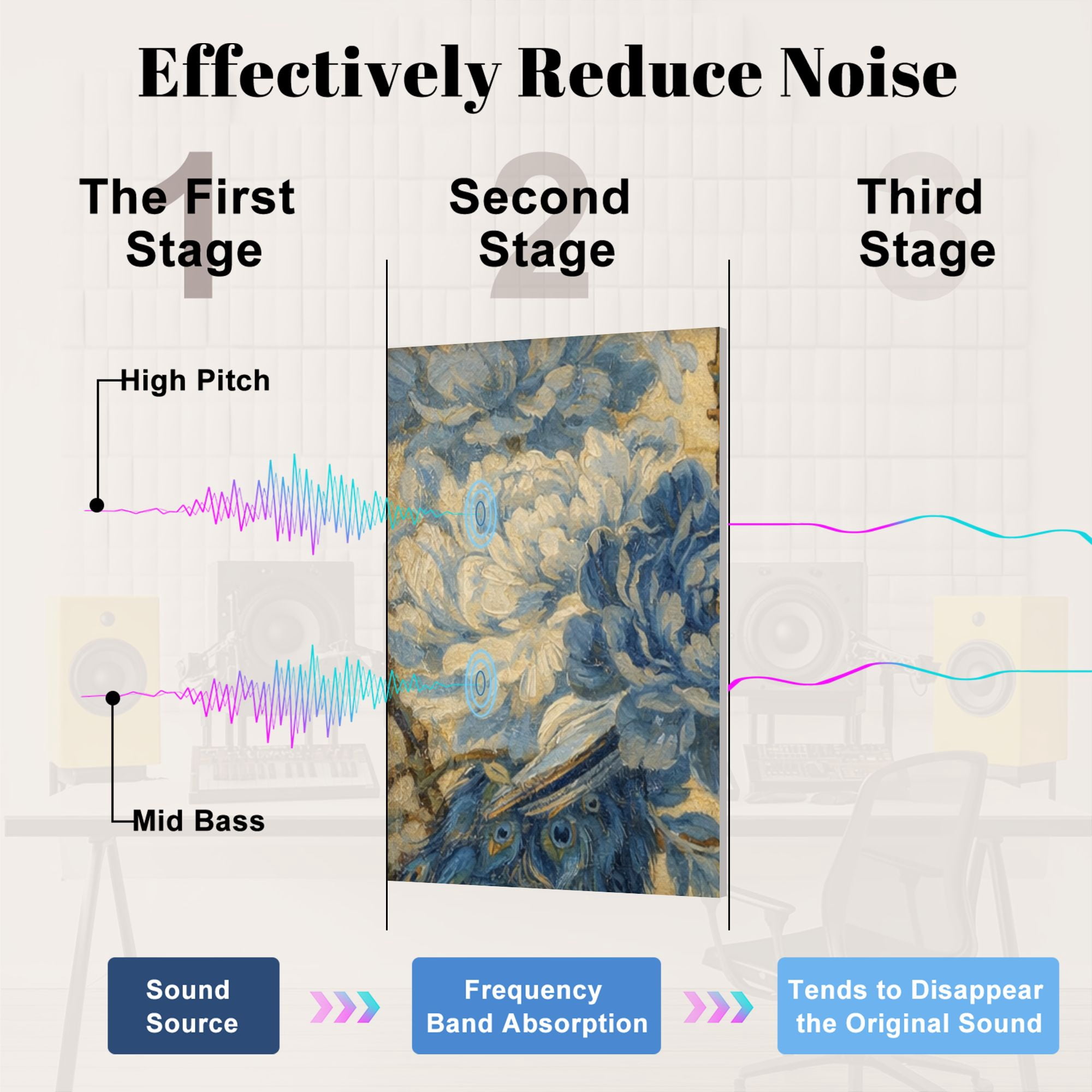 Effectively Reduce Noise

1
The First Stage

2
Second Stage

3
Third Stage

High Pitch

Mid Bass

Sound Source

Frequency Band Absorption

Tends to Disappear the Original Sound